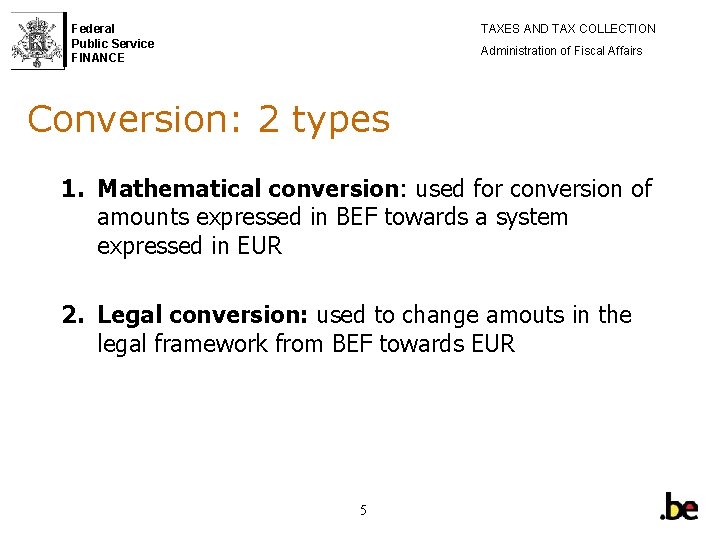 Federal
Public Service
FINANCE

TAXES AND TAX COLLECTION
Administration of Fiscal Affairs

Conversion: 2 types

1. Mathematical conversion: used for conversion of amounts expressed in BEF towards a system expressed in EUR

2. Legal conversion: used to change amouts in the legal framework from BEF towards EUR

5

.be